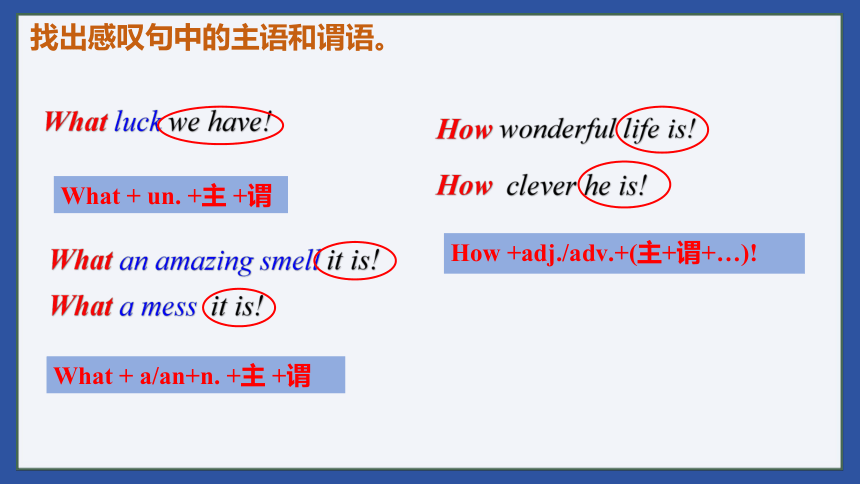 找出感叹句中的主语和谓语。

What luck we have!

What + un. +主 +谓

What an amazing smell it is!

What a mess it is!

What + a/an+n. +主 +谓

How wonderful life is!

How clever he is!

How +adj./adv.+(主+谓+…)!